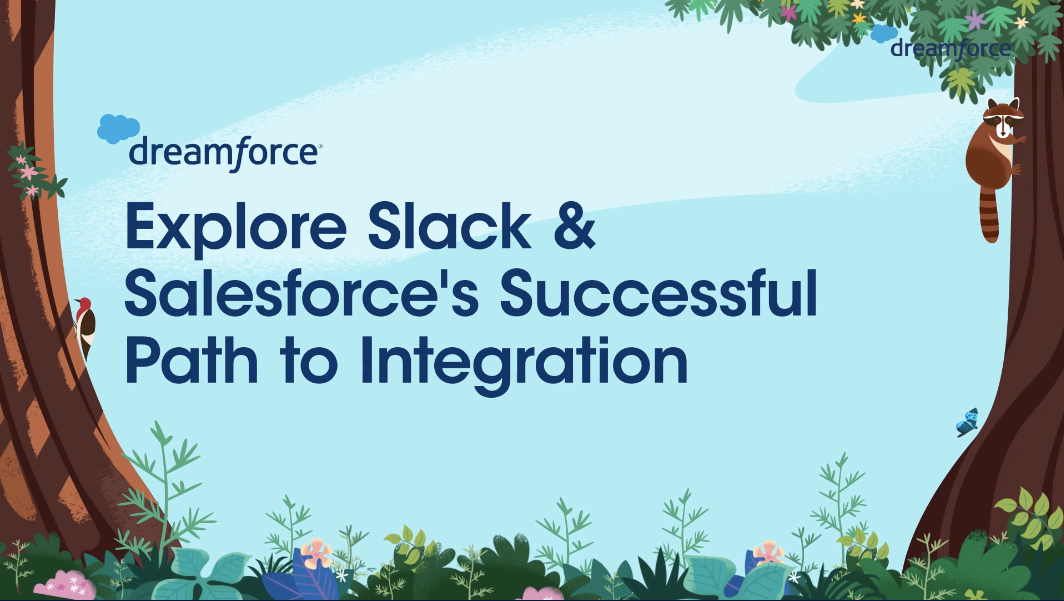 dreamforce

dreamforce

Explore Slack & Salesforce's Successful Path to Integration